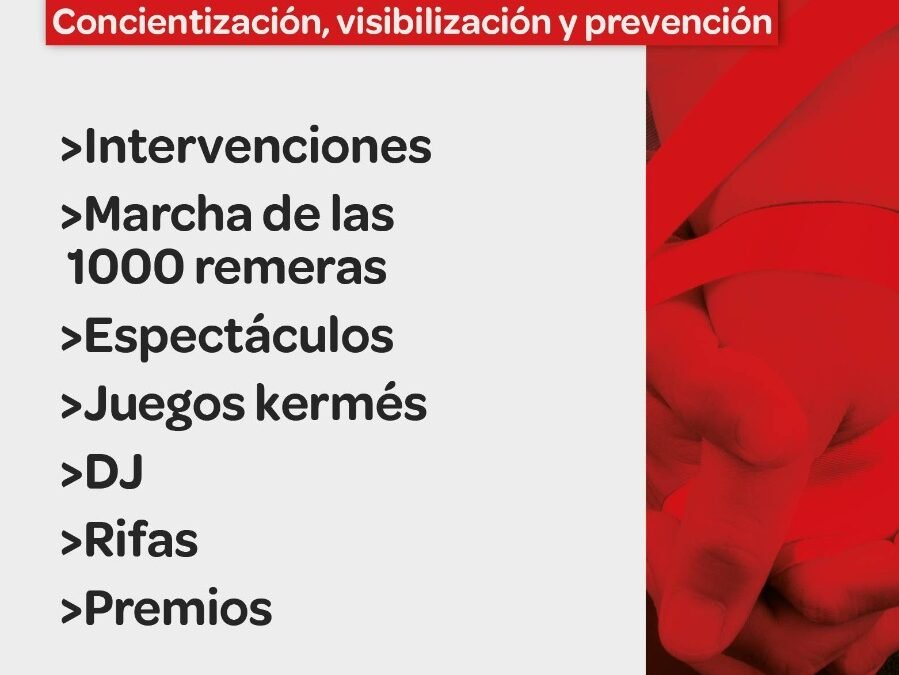 Concientización, visibilización y prevención

>Intervenciones

>Marcha de las 1000 remeras

>Espectáculos

>Juegos kermés

>DJ

>Rifas

>Premios